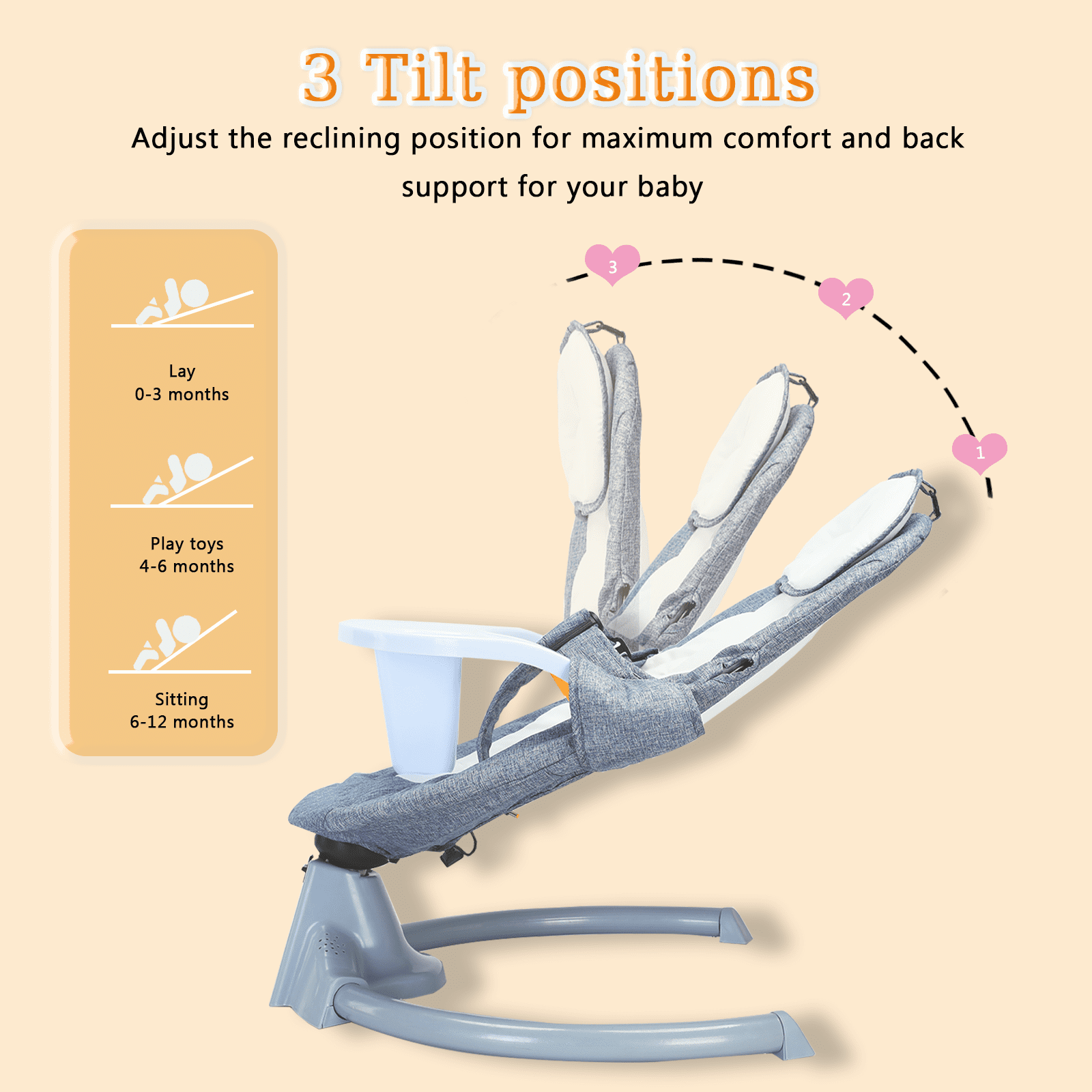 3 Tilt positions

Adjust the reclining position for maximum comfort and back support for your baby

Lay
0-3 months

Play toys
4-6 months

Sitting
6-12 months

3

2

1